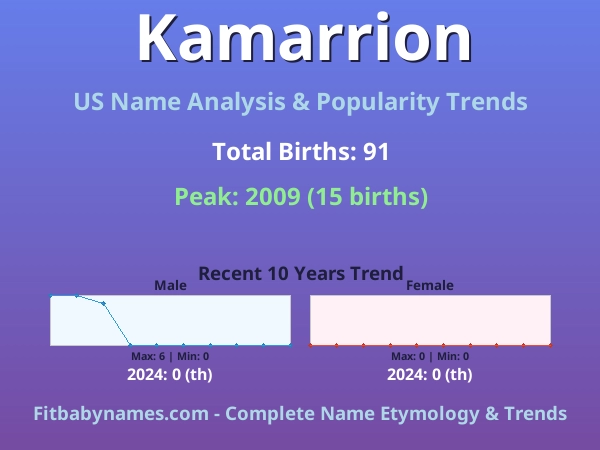 Kamarrion

US Name Analysis & Popularity Trends

Total Births: 91

Peak: 2009 (15 births)

Recent 10 Years Trend

Male

Max: 6 | Min: 0

2024: 0 (th)

Female

Max: 0 | Min: 0

2024: 0 (th)

Fitbabynames.com - Complete Name Etymology & Trends